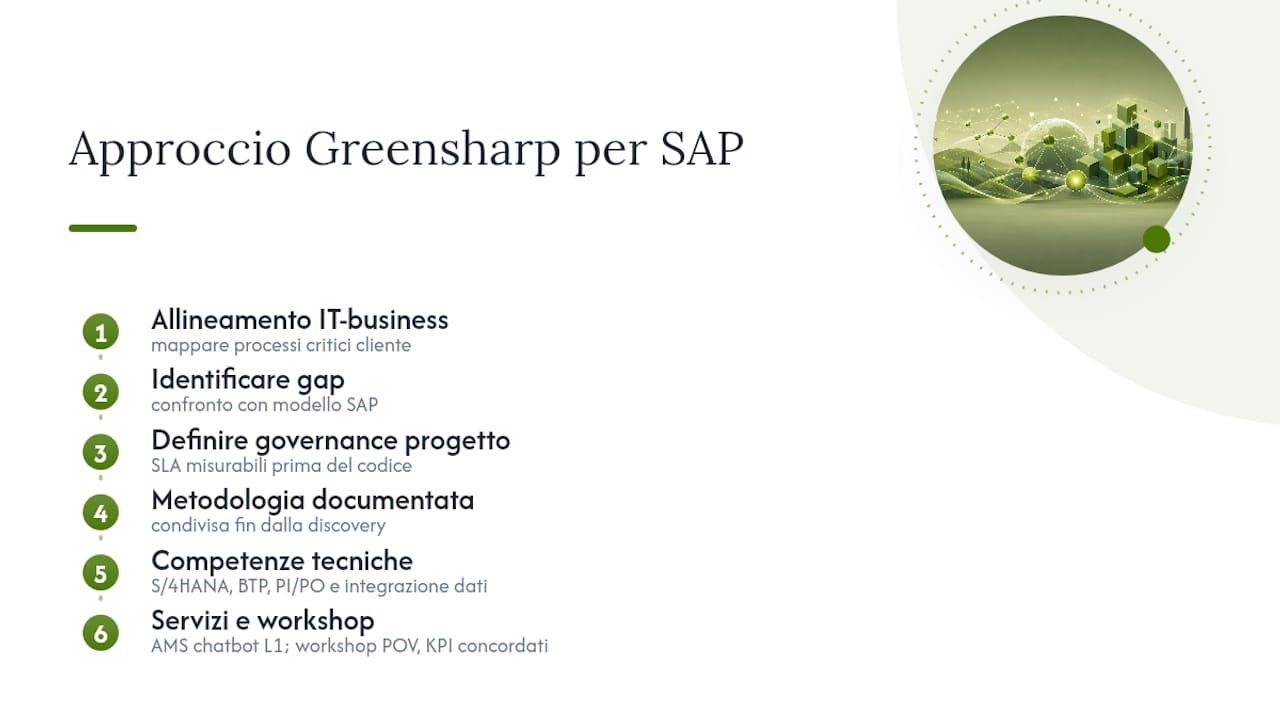 Approccio Greensharp per SAP

1 Allineamento IT-business
mappare processi critici cliente

2 Identificare gap
confronto con modello SAP

3 Definire governance progetto
SLA misurabili prima del codice

4 Metodologia documentata
condivisa fin dalla discovery

5 Competenze tecniche
S/4HANA, BTP, PI/PO e integrazione dati

6 Servizi e workshop
AMS chatbot L1; workshop POV, KPI concordati